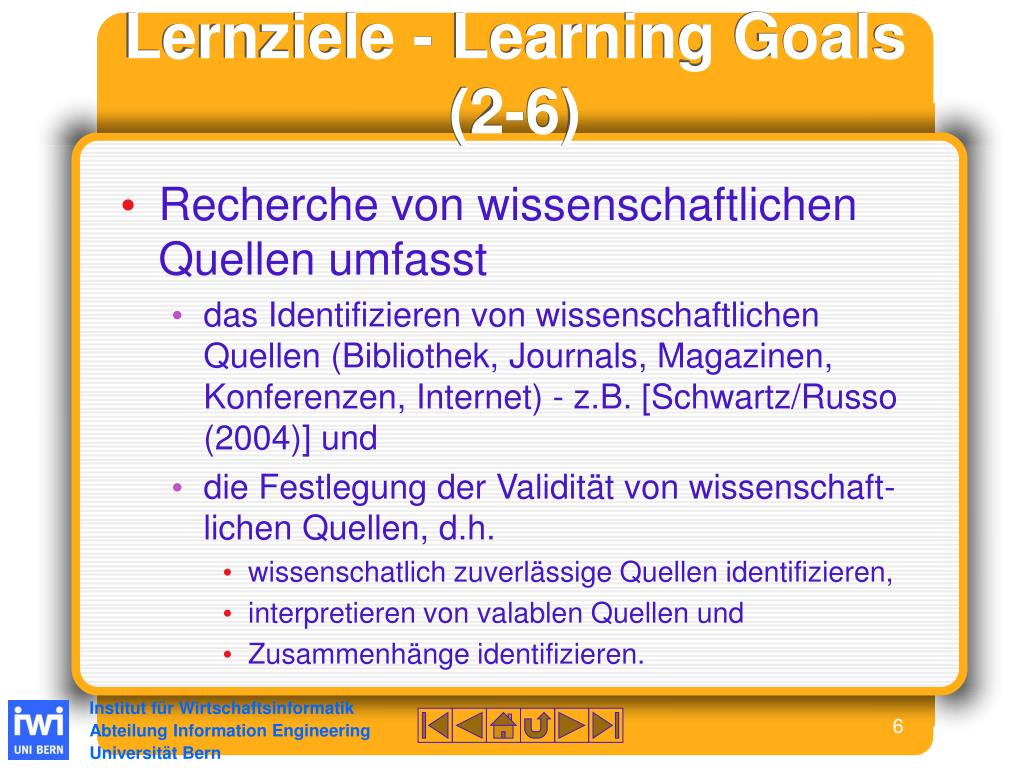 Lernziele - Learning Goals (2-6)

• Recherche von wissenschaftlichen Quellen umfasst

• das Identifizieren von wissenschaftlichen Quellen (Bibliothek, Journals, Magazinen, Konferenzen, Internet) - z.B. [Schwartz/Russo (2004)] und

• die Festlegung der Validität von wissenschaftlichen Quellen, d.h.

• wissenschatlich zuverlässige Quellen identifizieren,

• interpretieren von valablen Quellen und

• Zusammenhänge identifizieren.

iwi
UNI BERN

Institut für Wirtschaftsinformatik
Abteilung Information Engineering
Universität Bern

6